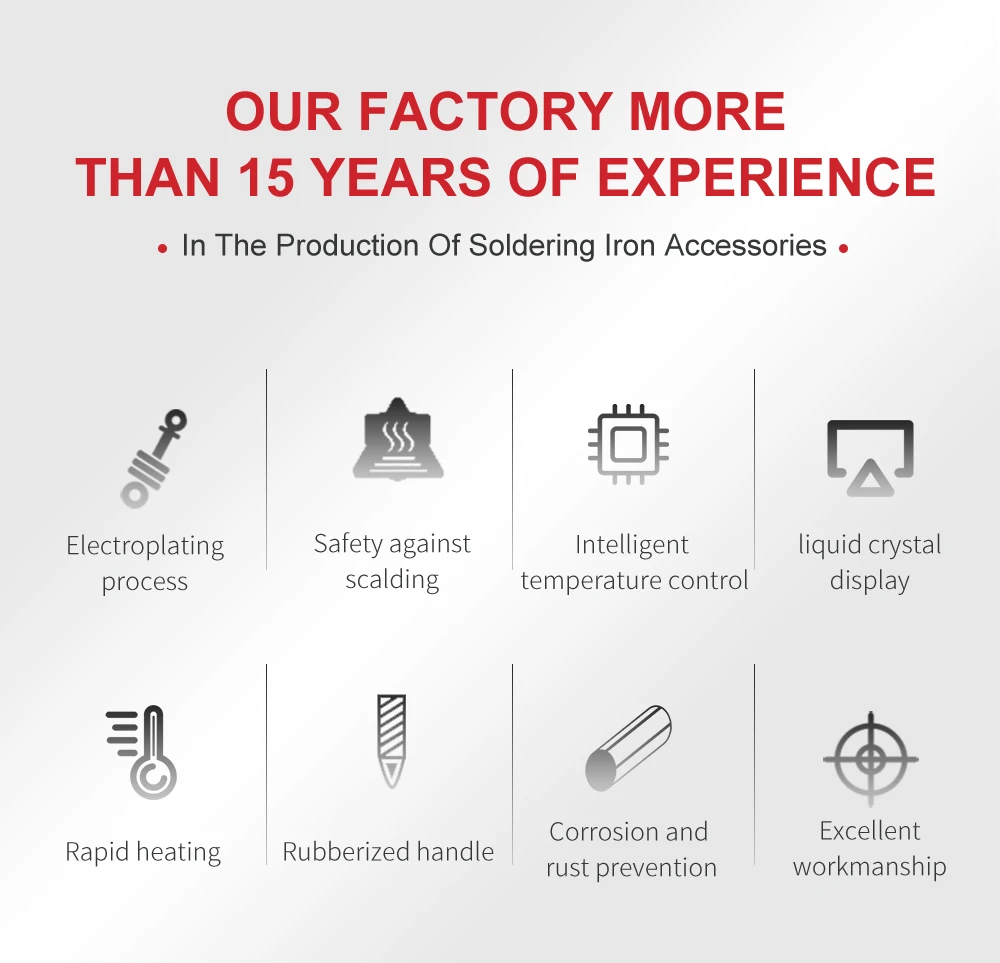 OUR FACTORY MORE
THAN 15 YEARS OF EXPERIENCE

• In The Production Of Soldering Iron Accessories •

Electroplating process

Safety against scalding

Intelligent temperature control

liquid crystal display

Rapid heating

Rubberized handle

Corrosion and rust prevention

Excellent workmanship